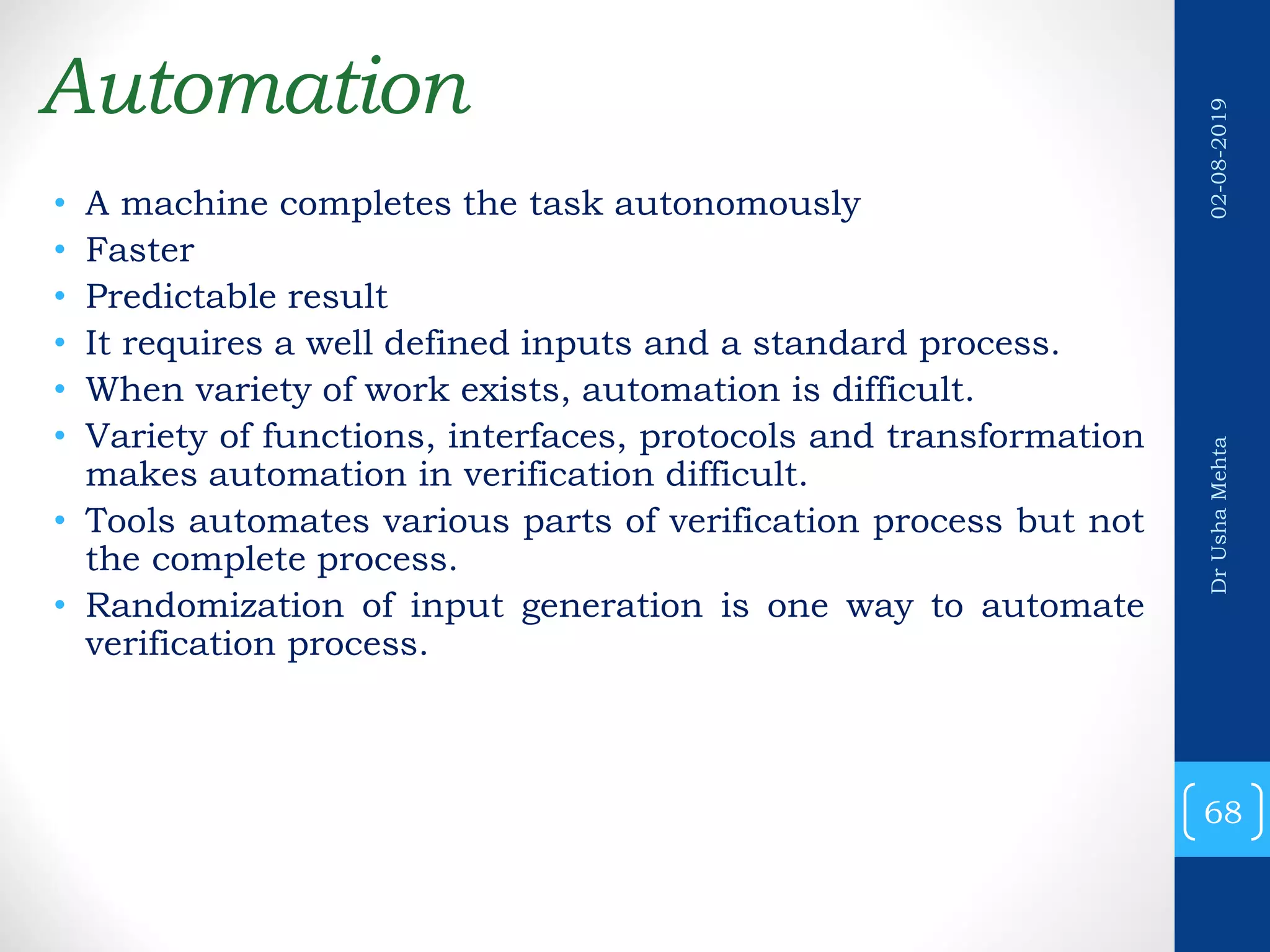 Automation

• A machine completes the task autonomously
• Faster
• Predictable result
• It requires a well defined inputs and a standard process.
• When variety of work exists, automation is difficult.
• Variety of functions, interfaces, protocols and transformation makes automation in verification difficult.
• Tools automates various parts of verification process but not the complete process.
• Randomization of input generation is one way to automate verification process.

02-08-2019

Dr Usha Mehta

68